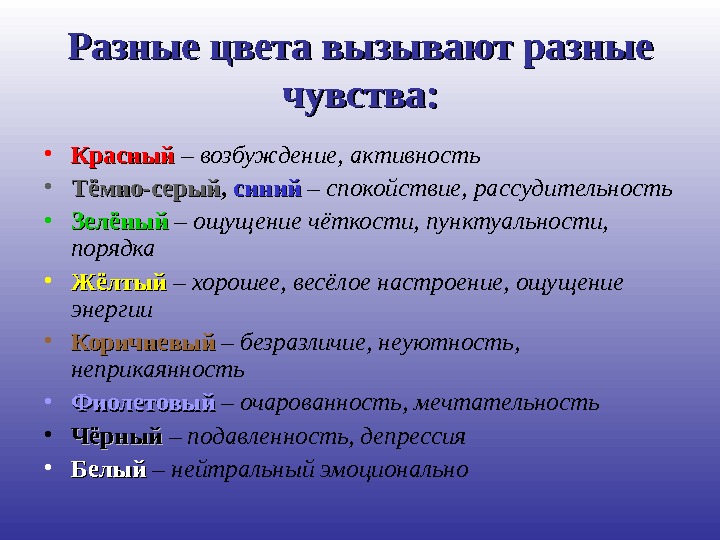 Разные цвета вызывают разные чувства:

• Красный – возбуждение, активность
• Тёмно-серый, синий – спокойствие, рассудительность
• Зелёный – ощущение чёткости, пунктуальности, порядка
• Жёлтый – хорошее, весёлое настроение, ощущение энергии
• Коричневый – безразличие, неуютность, неприкаянность
• Фиолетовый – очарованность, мечтательность
• Чёрный – подавленность, депрессия
• Белый – нейтральный эмоционально